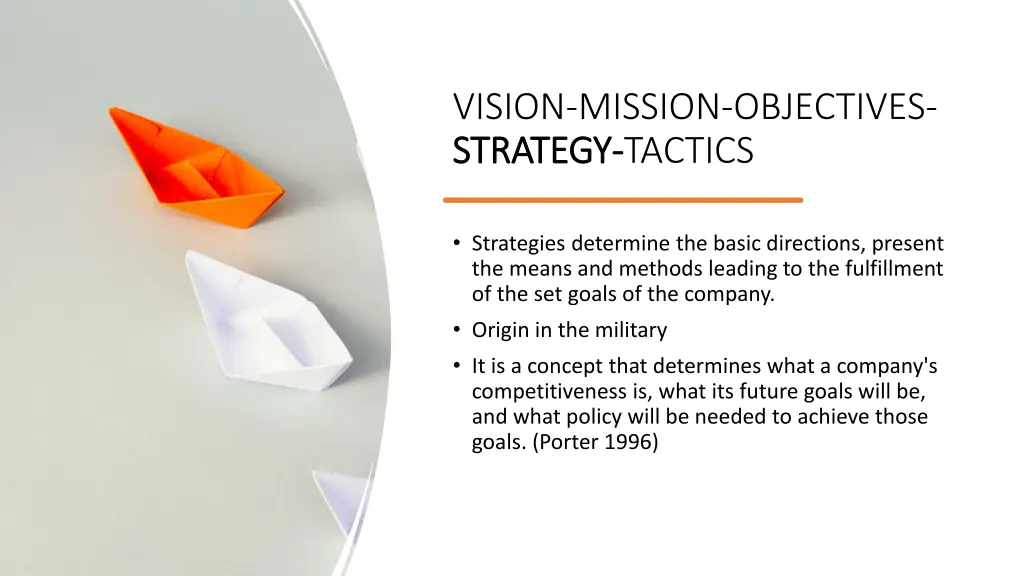 VISION-MISSION-OBJECTIVES-STRATEGY-TACTICS

• Strategies determine the basic directions, present the means and methods leading to the fulfillment of the set goals of the company.

• Origin in the military

• It is a concept that determines what a company's competitiveness is, what its future goals will be, and what policy will be needed to achieve those goals. (Porter 1996)